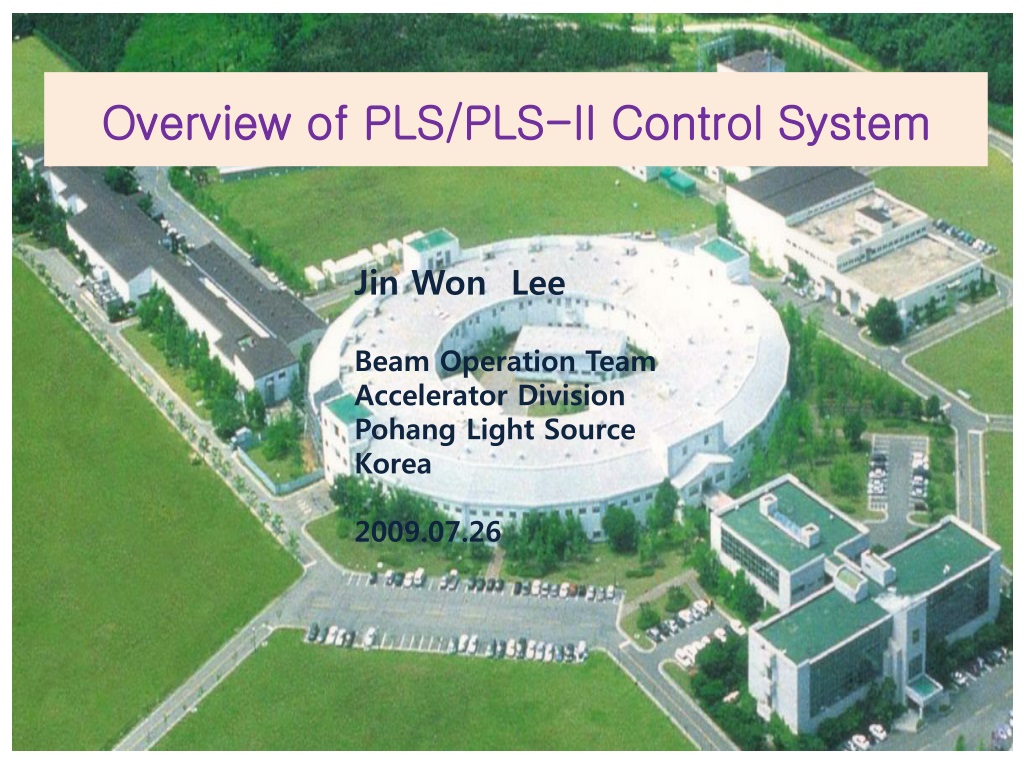 Overview of PLS/PLS-II Control System

Jin Won Lee

Beam Operation Team
Accelerator Division
Pohang Light Source
Korea

2009.07.26